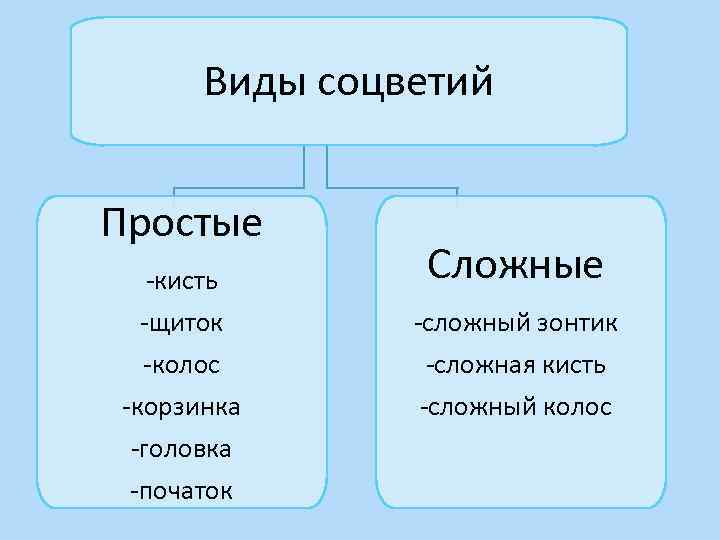 Виды соцветий

Простые

-кисть

-щиток

-колос

-корзинка

-головка

-початок

Сложные

-сложный зонтик

-сложная кисть

-сложный колос